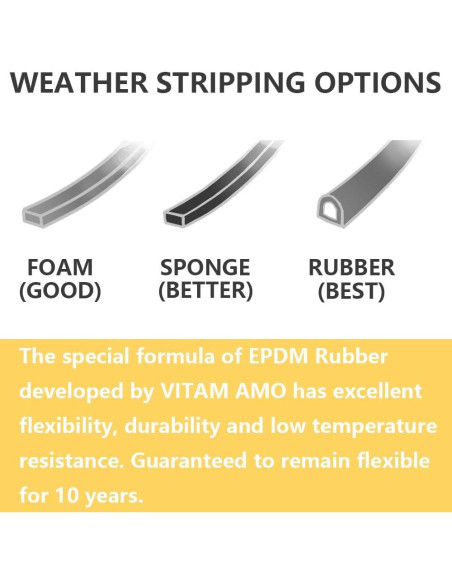 WEATHER STRIPPING OPTIONS

FOAM
(GOOD)

SPONGE
(BETTER)

RUBBER
(BEST)

The special formula of EPDM Rubber developed by VITAM AMO has excellent flexibility, durability and low temperature resistance. Guaranteed to remain flexible for 10 years.